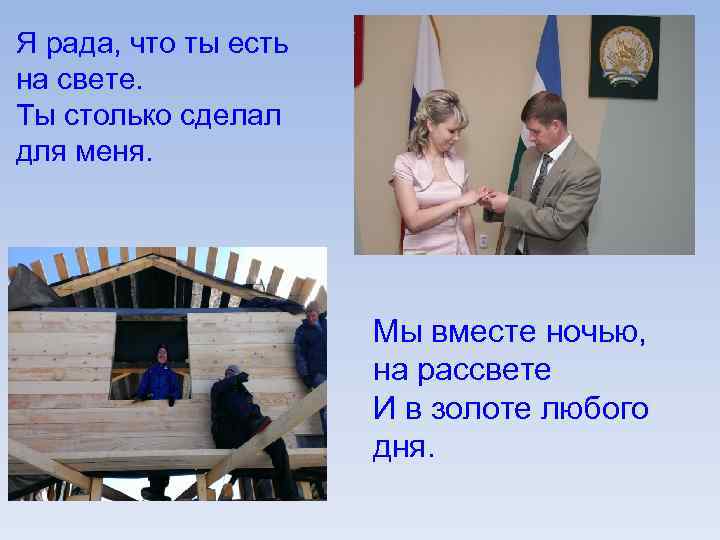 Я рада, что ты есть на свете.
Ты столько сделал для меня.

Мы вместе ночью, на рассвете
И в золоте любого дня.